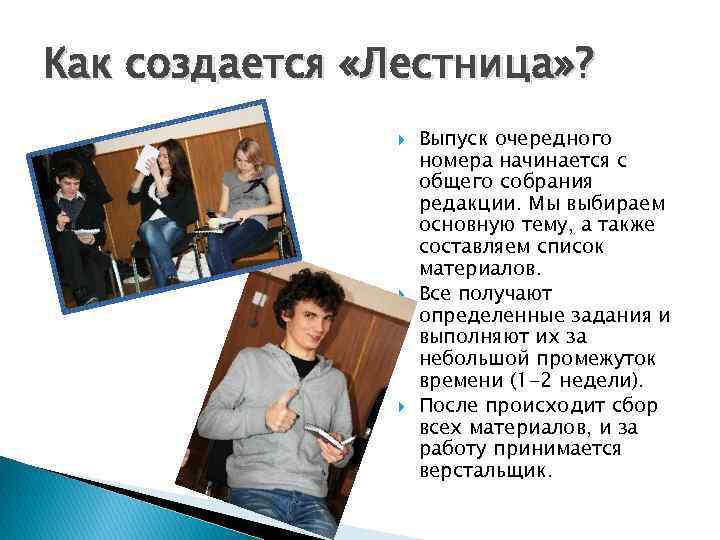 Как создается «Лестница»?

Выпуск очередного номера начинается с общего собрания редакции. Мы выбираем основную тему, а также составляем список материалов.

Все получают определенные задания и выполняют их за небольшой промежуток времени (1-2 недели).

После происходит сбор всех материалов, и за работу принимается верстальщик.